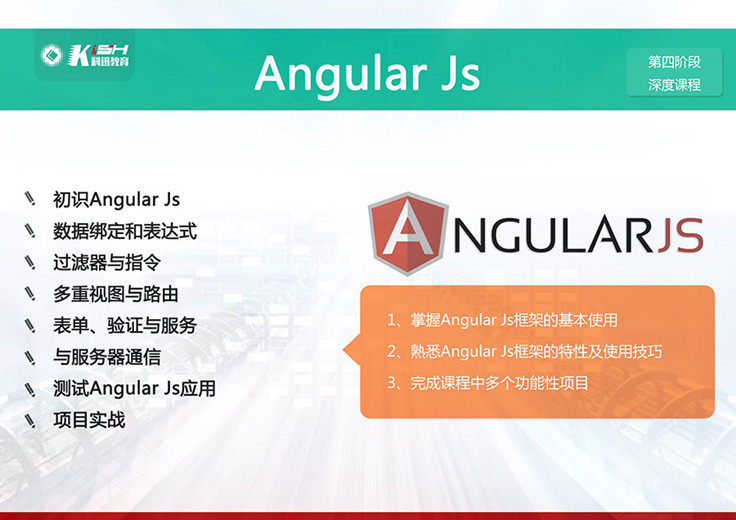 KISH 科迅教育

Angular Js

第四阶段
深度课程

初识Angular Js
数据绑定和表达式
过滤器与指令
多重视图与路由
表单、验证与服务
与服务器通信
测试Angular Js应用
项目实战

ANGULARJS

1、掌握Angular Js框架的基本使用
2、熟悉Angular Js框架的特性及使用技巧
3、完成课程中多个功能性项目